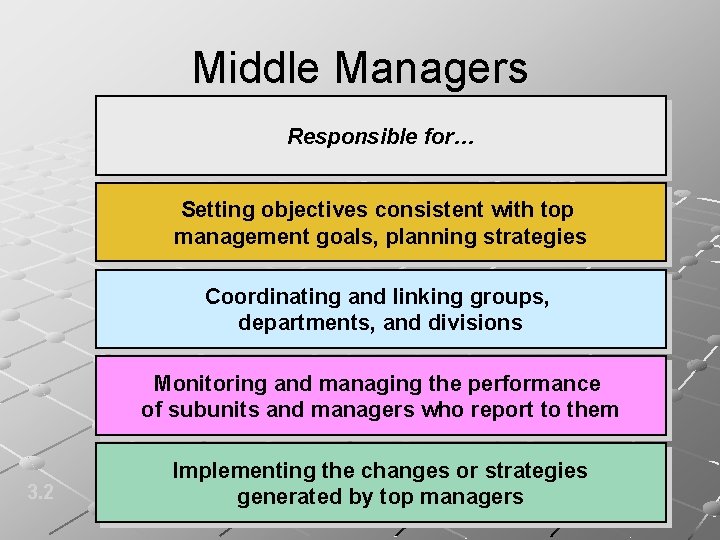 Middle Managers

Responsible for…

Setting objectives consistent with top management goals, planning strategies

Coordinating and linking groups, departments, and divisions

Monitoring and managing the performance of subunits and managers who report to them

Implementing the changes or strategies generated by top managers

3.2